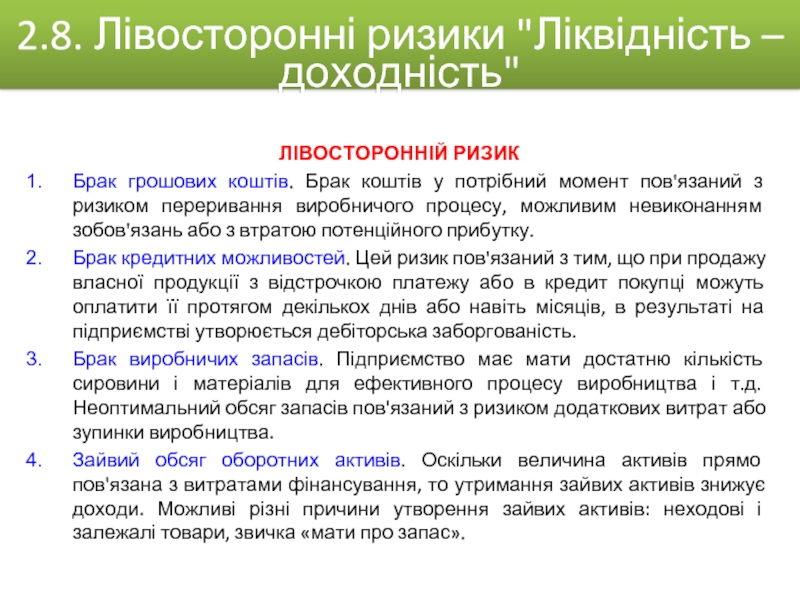 2.8. Лівосторонні ризики "Ліквідність – доходність"

ЛІВОСТОРОННІЙ РИЗИК

1. Брак грошових коштів. Брак коштів у потрібний момент пов'язаний з ризиком переривання виробничого процесу, можливим невиконанням зобов'язань або з втратою потенційного прибутку.

2. Брак кредитних можливостей. Цей ризик пов'язаний з тим, що при продажу власної продукції з відстрочкою платежу або в кредит покупці можуть оплатити її протягом декількох днів або навіть місяців, в результаті на підприємстві утворюється дебіторська заборгованість.

3. Брак виробничих запасів. Підприємство має мати достатню кількість сировини і матеріалів для ефективного процесу виробництва і т.д. Неоптимальний обсяг запасів пов'язаний з ризиком додаткових витрат або зупинки виробництва.

4. Зайвий обсяг оборотних активів. Оскільки величина активів прямо пов'язана з витратами фінансування, то утримання зайвих активів знижує доходи. Можливі різні причини утворення зайвих активів: неходові і залежалі товари, звичка «мати про запас».